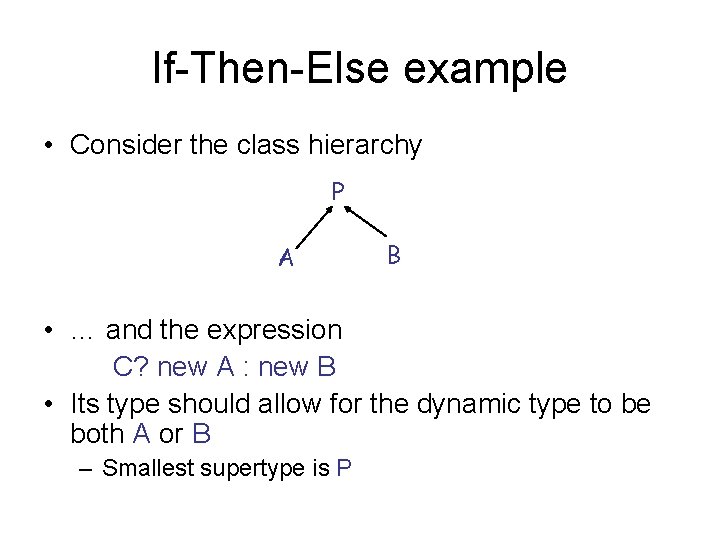 If-Then-Else example

• Consider the class hierarchy

P

A

B

• … and the expression

C? new A : new B

• Its type should allow for the dynamic type to be both A or B

– Smallest supertype is P